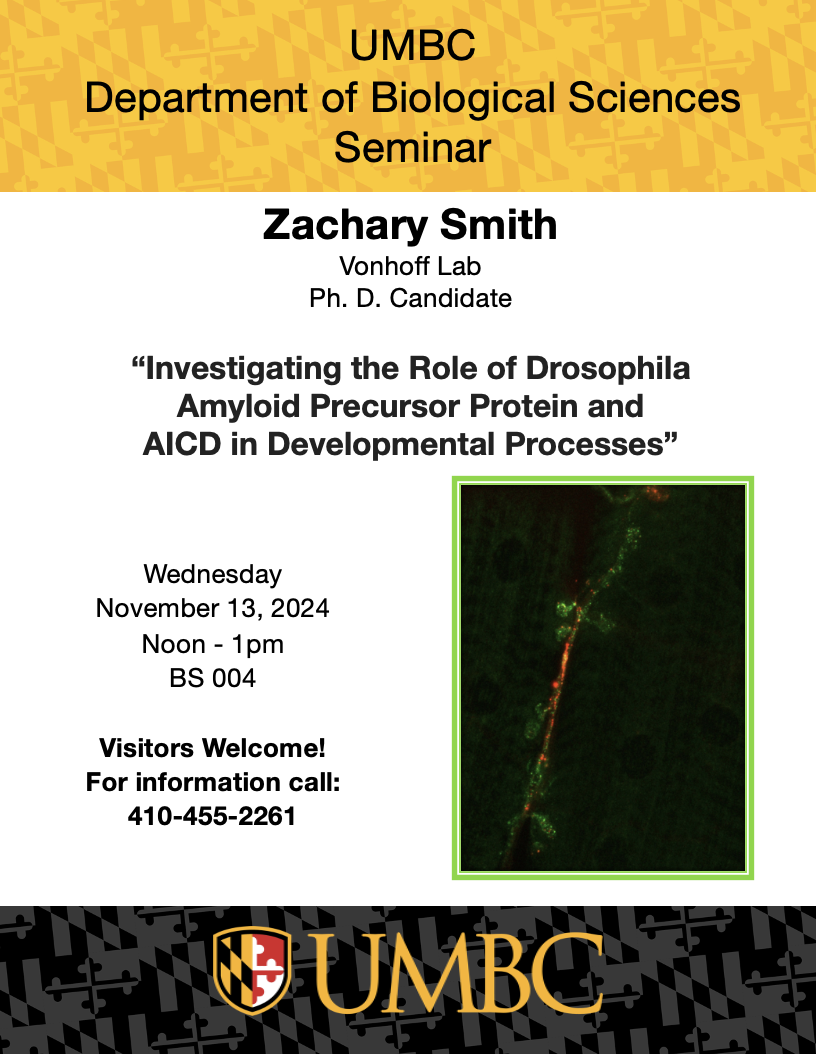 UMBC
Department of Biological Sciences
Seminar

Zachary Smith
Vonhoff Lab
Ph. D. Candidate

“Investigating the Role of Drosophila Amyloid Precursor Protein and AICD in Developmental Processes”

Wednesday
November 13, 2024
Noon - 1pm
BS 004

Visitors Welcome!
For information call:
410-455-2261

UMBC